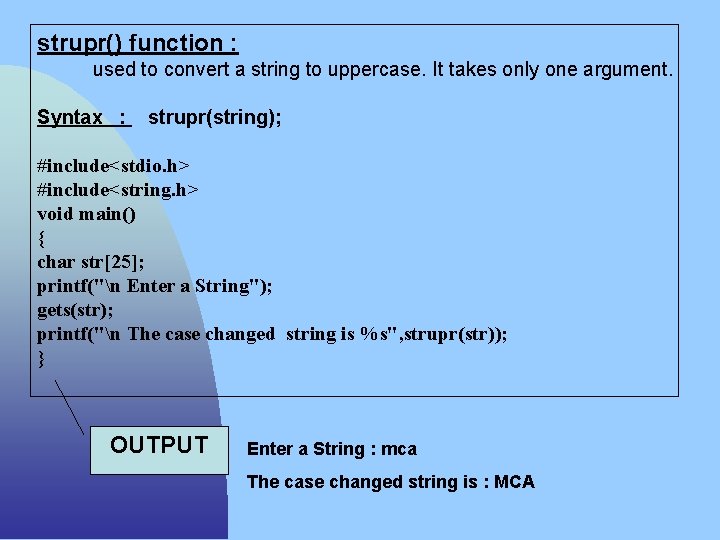 strupr() function :
used to convert a string to uppercase. It takes only one argument.

Syntax : strupr(string);

#include<stdio.h>
#include<string.h>
void main()
{
char str[25];
printf("\n Enter a String");
gets(str);
printf("\n The case changed string is %s",strupr(str));
}

OUTPUT

Enter a String : mca

The case changed string is : MCA